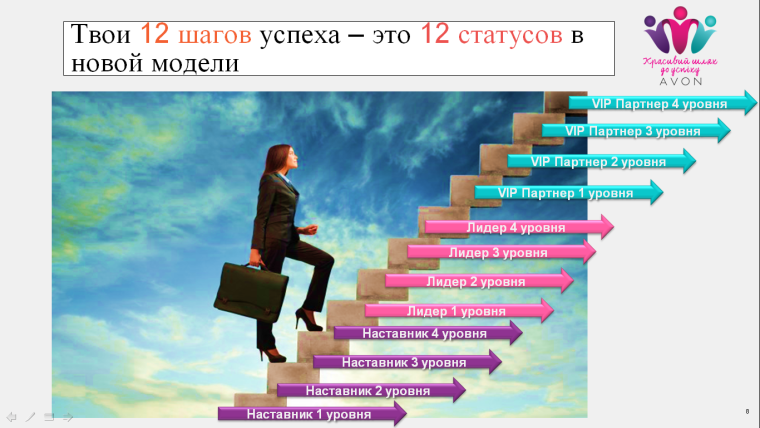 Твои 12 шагов успеха – это 12 статусов в новой модели

Красивий шлях до успіху
AVON

VIP Партнер 4 уровня
VIP Партнер 3 уровня
VIP Партнер 2 уровня
VIP Партнер 1 уровня
Лидер 4 уровня
Лидер 3 уровня
Лидер 2 уровня
Лидер 1 уровня
Наставник 4 уровня
Наставник 3 уровня
Наставник 2 уровня
Наставник 1 уровня

8